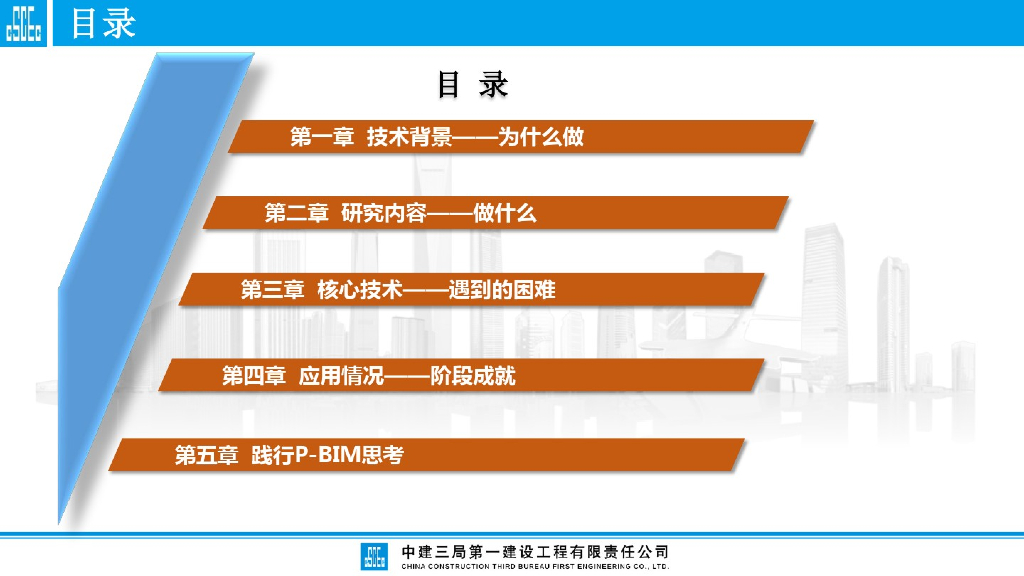 目录

目 录

第一章 技术背景——为什么做

第二章 研究内容——做什么

第三章 核心技术——遇到的困难

第四章 应用情况——阶段成就

第五章 践行P-BIM思考

中建三局第一建设工程有限责任公司
CHINA CONSTRUCTION THIRD BUREAU FIRST ENGINEERING CO., LTD.